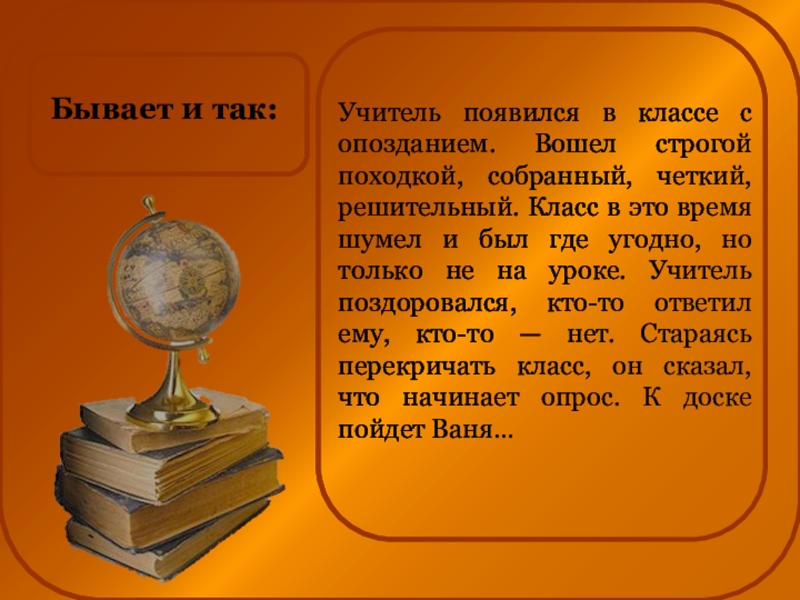 Бывает и так:

Учитель появился в классе с опозданием. Вошел строгой походкой, собранный, четкий, решительный. Класс в это время шумел и был где угодно, но только не на уроке. Учитель поздоровался, кто-то ответил ему, кто-то — нет. Стараясь перекричать класс, он сказал, что начинает опрос. К доске пойдет Ваня...